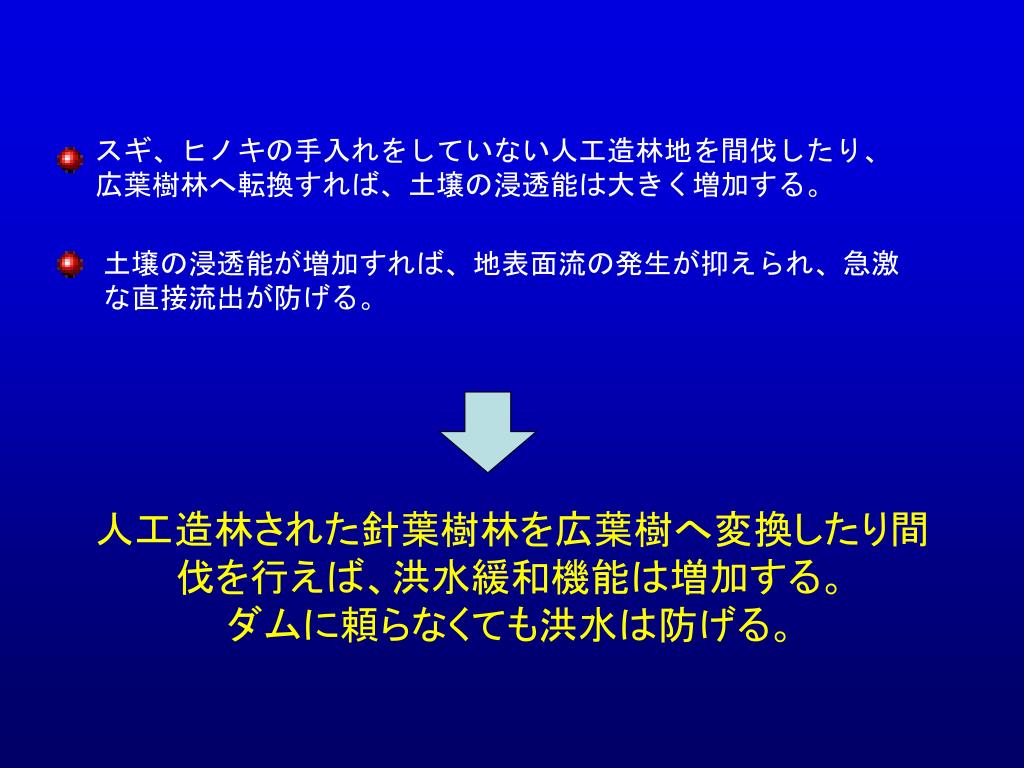 スギ、ヒノキの手入れをしていない人工造林地を間伐したり、広葉樹林へ転換すれば、土壌の浸透能は大きく増加する。

土壌の浸透能が増加すれば、地表面流の発生が抑えられ、急激な直接流出が防げる。

人工造林された針葉樹林を広葉樹へ変換したり間伐を行えば、洪水緩和機能は増加する。
ダムに頼らなくても洪水は防げる。